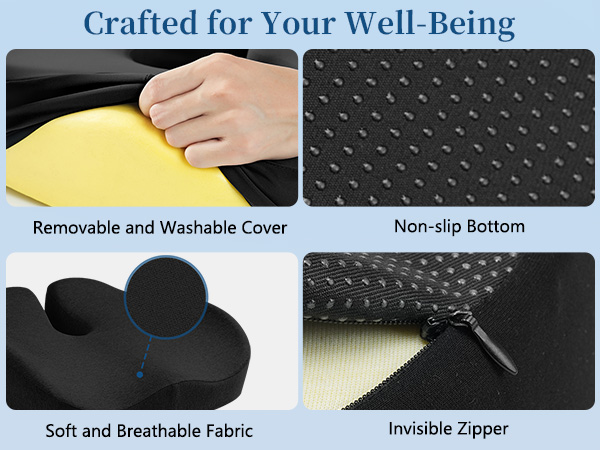 Crafted for Your Well-Being

Removable and Washable Cover

Non-slip Bottom

Soft and Breathable Fabric

Invisible Zipper